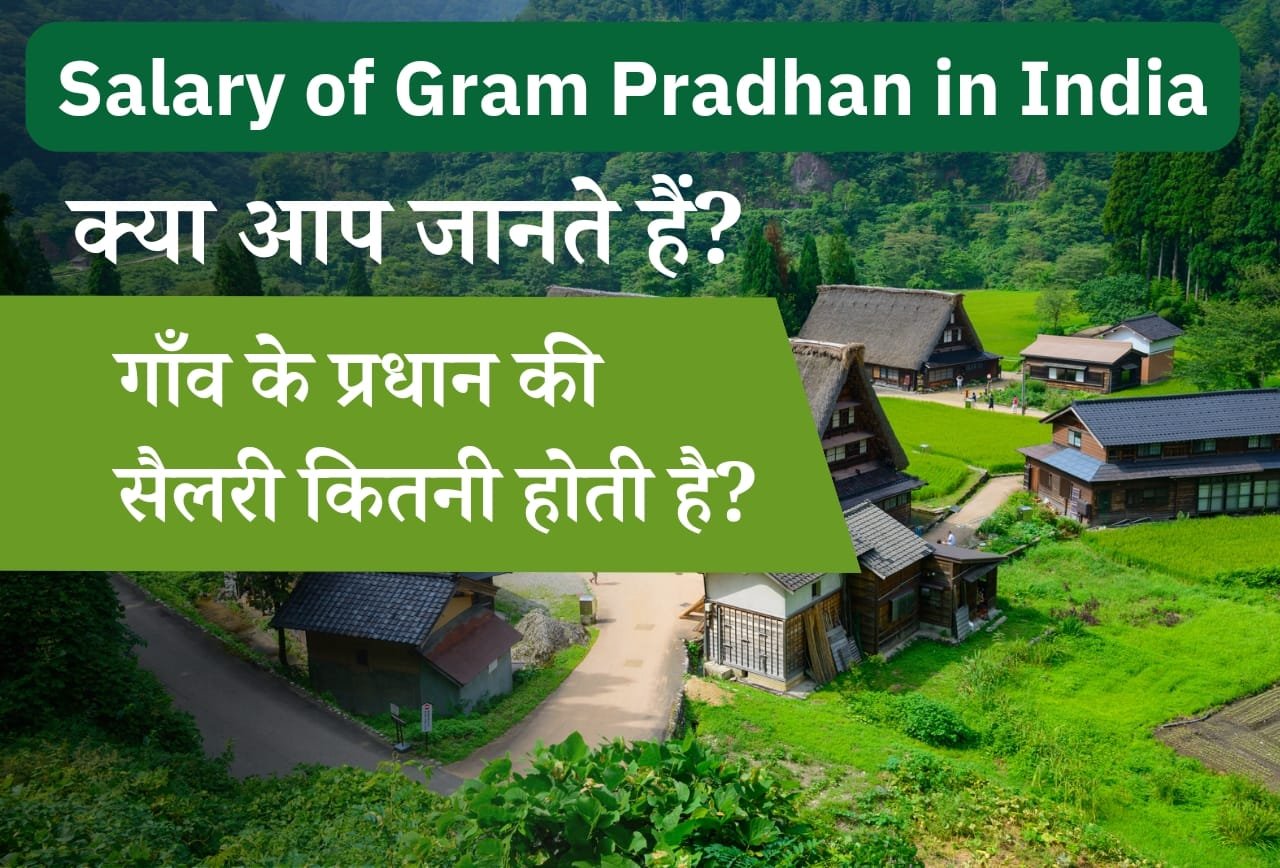 Salary of Gram Pradhan in India

क्या आप जानते हैं?

गाँव के प्रधान की सैलरी कितनी होती है?